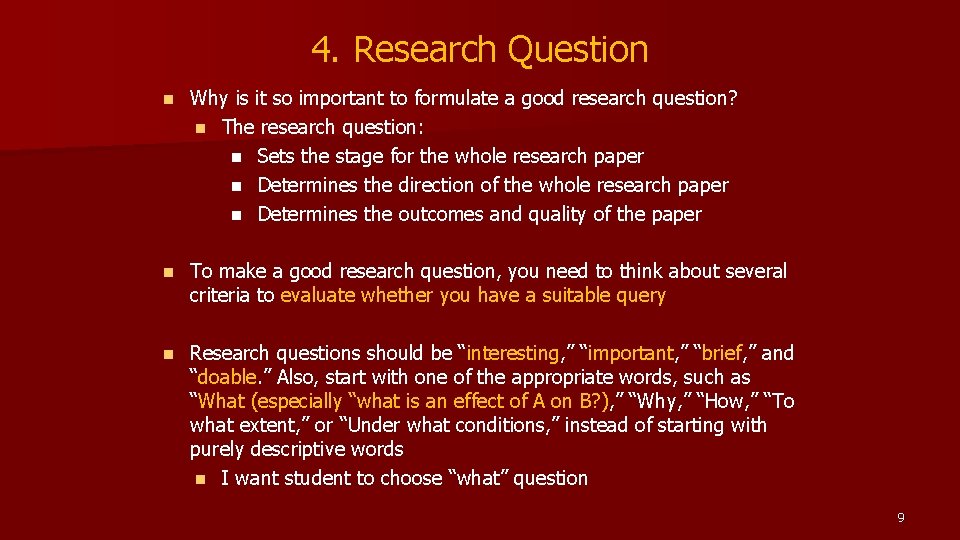 4. Research Question

Why is it so important to formulate a good research question?
The research question:
Sets the stage for the whole research paper
Determines the direction of the whole research paper
Determines the outcomes and quality of the paper

To make a good research question, you need to think about several criteria to evaluate whether you have a suitable query

Research questions should be “interesting,” “important,” “brief,” and “doable.” Also, start with one of the appropriate words, such as “What (especially “what is an effect of A on B?),” “Why,” “How,” “To what extent,” or “Under what conditions,” instead of starting with purely descriptive words
I want student to choose “what” question

9